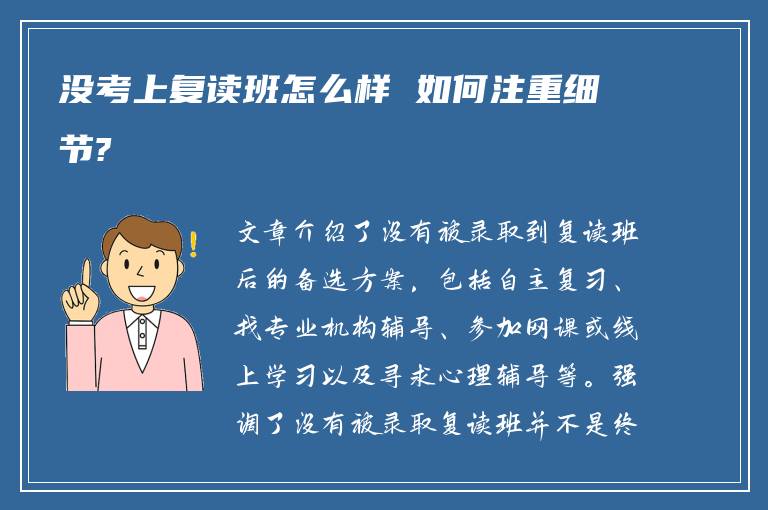 没考上复读班怎么样 如何注重细节?

文章介绍了没有被录取到复读班后的备选方案，包括自主复习、找专业机构辅导、参加网课或线上学习以及寻求心理辅导等。强调了没有被录取复读班并不是终